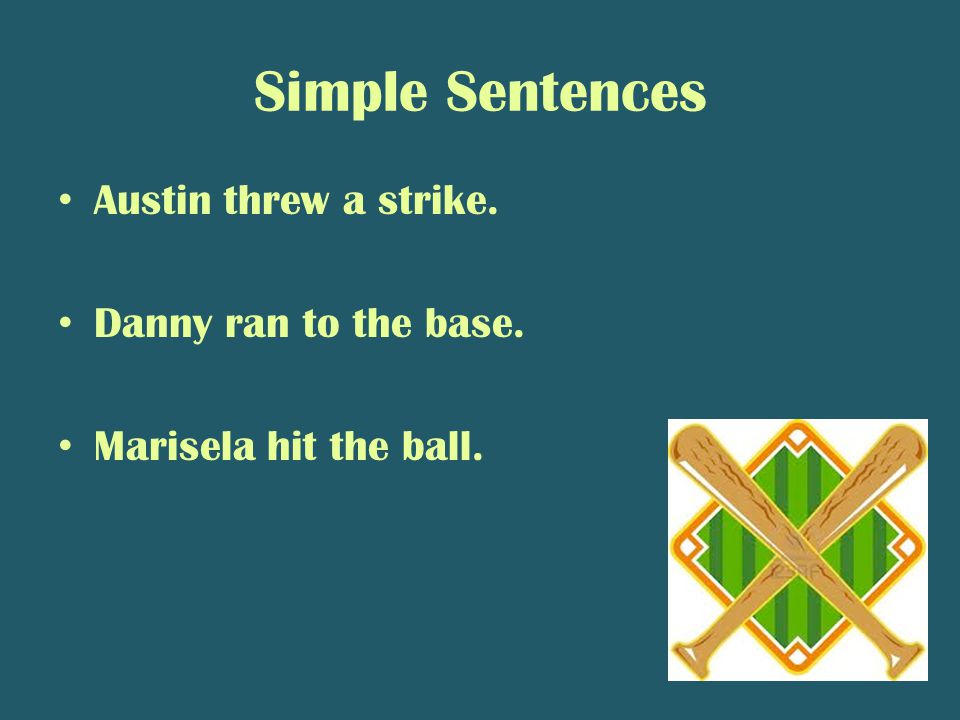 Simple Sentences

• Austin threw a strike.

• Danny ran to the base.

• Marisela hit the ball.